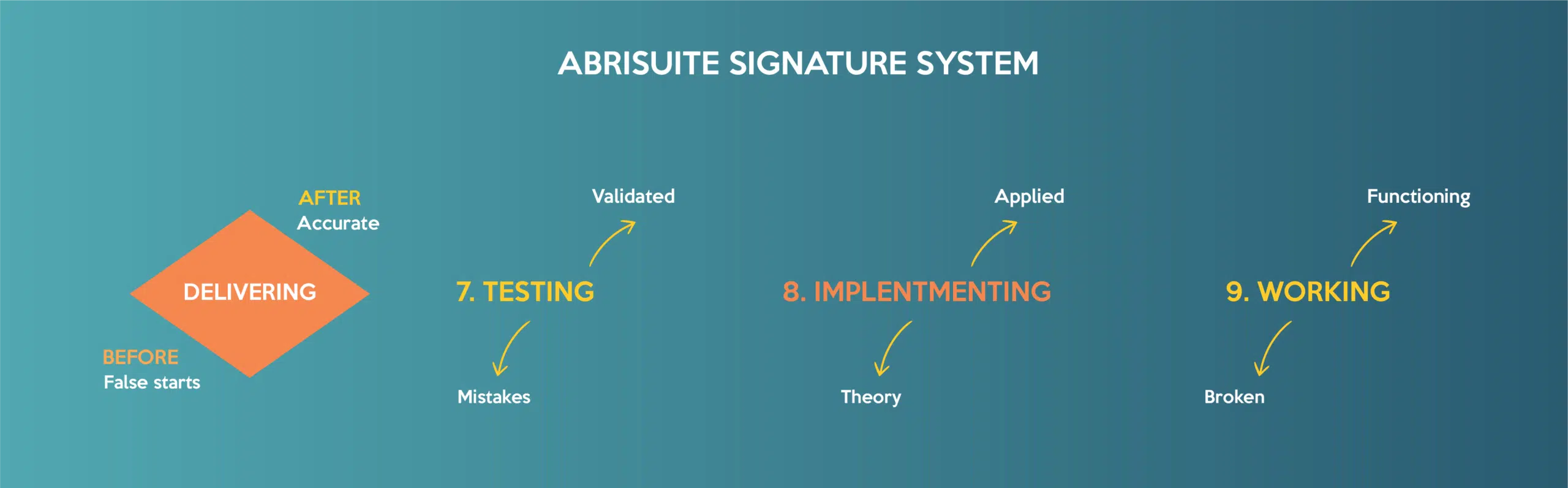 ABRISUITE SIGNATURE SYSTEM

AFTER
Accurate

DELIVERING

BEFORE
False starts

Validated

7. TESTING

Mistakes

Applied

8. IMPLENTMENTING

Theory

Functioning

9. WORKING

Broken